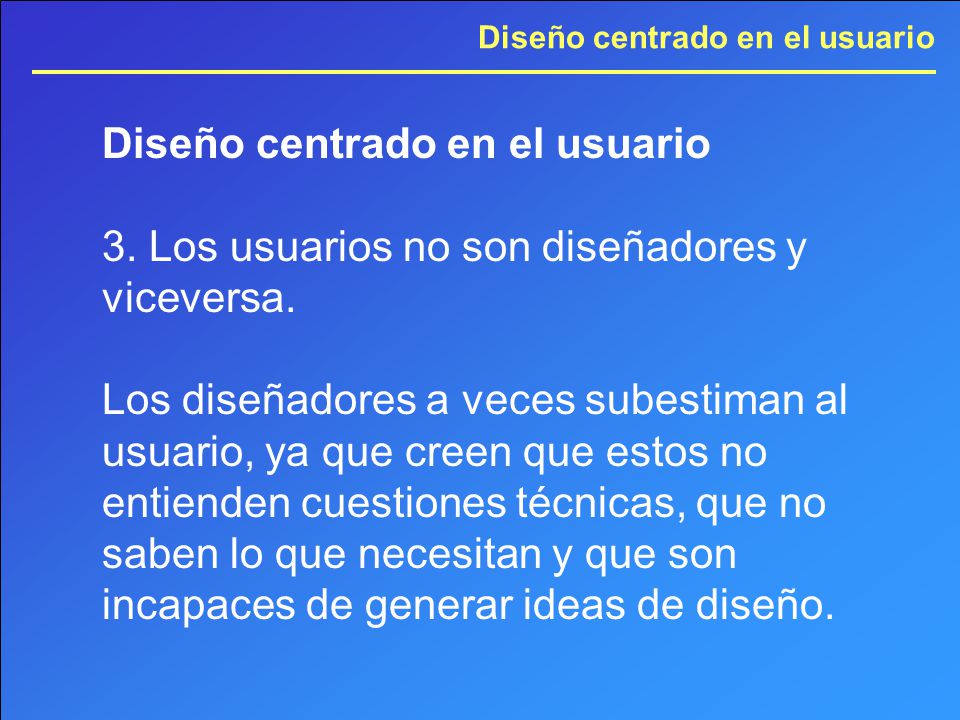 Diseño centrado en el usuario

Diseño centrado en el usuario

3. Los usuarios no son diseñadores y viceversa.

Los diseñadores a veces subestiman al usuario, ya que creen que estos no entienden cuestiones técnicas, que no saben lo que necesitan y que son incapaces de generar ideas de diseño.